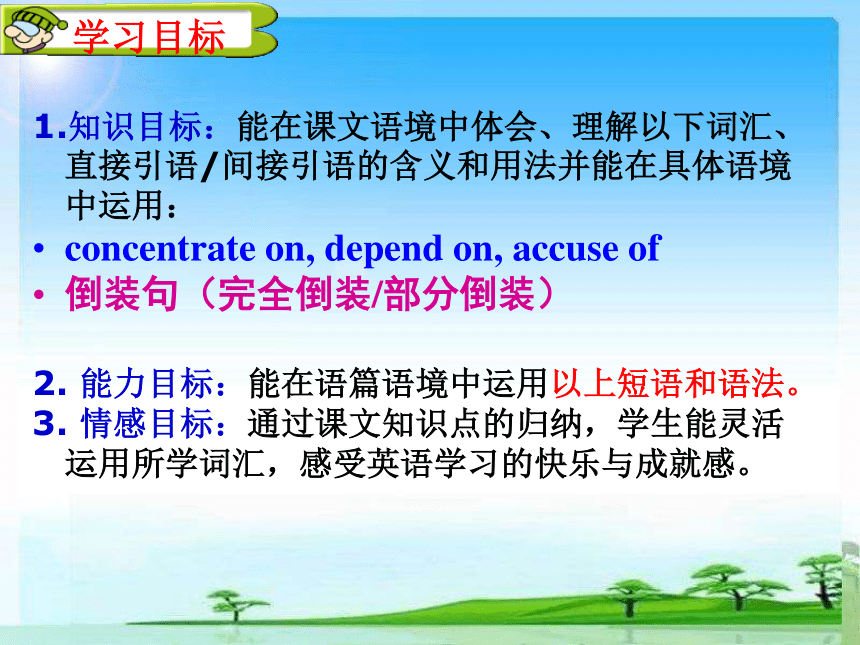 学习目标

1.知识目标：能在课文语境中体会、理解以下词汇、直接引语/间接引语的含义和用法并能在具体语境中运用：

• concentrate on, depend on, accuse of
• 倒装句（完全倒装/部分倒装）

2. 能力目标：能在语篇语境中运用以上短语和语法。
3. 情感目标：通过课文知识点的归纳，学生能灵活运用所学词汇，感受英语学习的快乐与成就感。